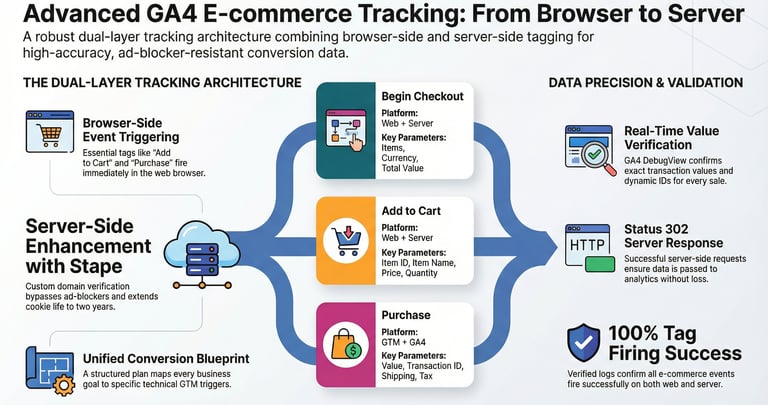 Advanced GA4 E-commerce Tracking: From Browser to Server

A robust dual-layer tracking architecture combining browser-side and server-side tagging for high-accuracy, ad-blocker-resistant conversion data.

THE DUAL-LAYER TRACKING ARCHITECTURE

Browser-Side Event Triggering

Essential tags like "Add to Cart" and "Purchase" fire immediately in the web browser.

Server-Side Enhancement with Stape

Custom domain verification bypasses ad-blockers and extends cookie life to two years.

Unified Conversion Blueprint

A structured plan maps every business goal to specific technical GTM triggers.

Begin Checkout

Platform:
Web + Server

Key Parameters:
Items, Currency, Total Value

Add to Cart

Platform:
Web + Server

Key Parameters:
Item ID, Item Name, Price, Quantity

Purchase

Platform:
GTM + GA4

Key Parameters:
Value, Transaction ID, Shipping, Tax

DATA PRECISION & VALIDATION

Real-Time Value Verification

GA4 DebugView confirms exact transaction values and dynamic IDs for every sale.

HTTP

Status 302 Server Response

Successful server-side requests ensure data is passed to analytics without loss.

100% Tag Firing Success

Verified logs confirm all e-commerce events fire successfully on both web and server.